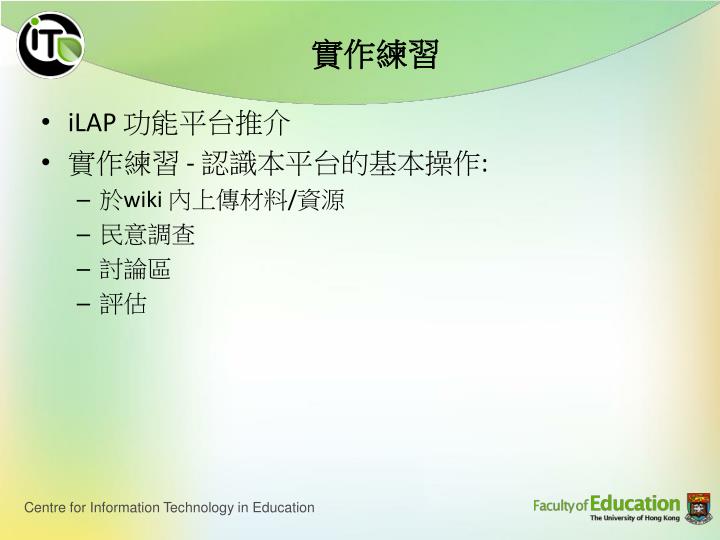 iT

實作練習

• iLAP 功能平台推介
• 實作練習 - 認識本平台的基本操作:
  – 於wiki 內上傳材料/資源
  – 民意調查
  – 討論區
  – 評估

Centre for Information Technology in Education

Faculty of Education
The University of Hong Kong